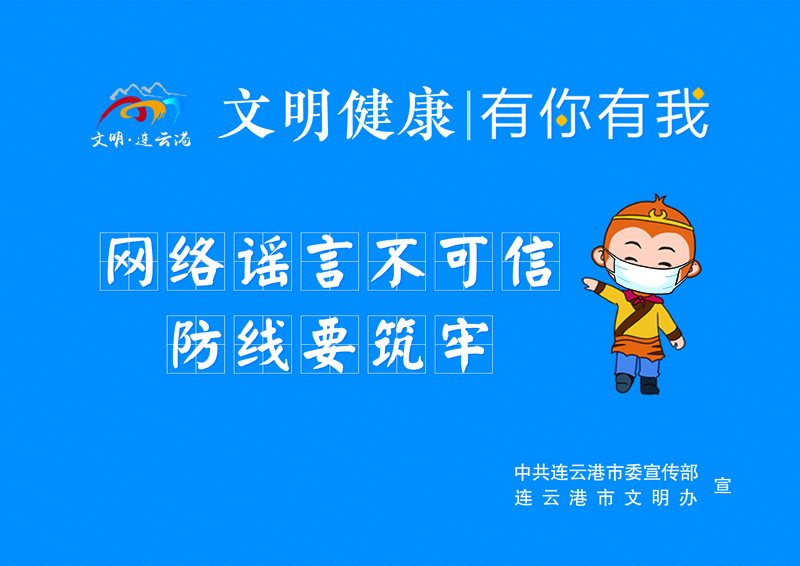 文明·连云港

文明健康|有你有我

网络谣言不可信
防线要筑牢

中共连云港市委宣传部
连云港市文明办
宣